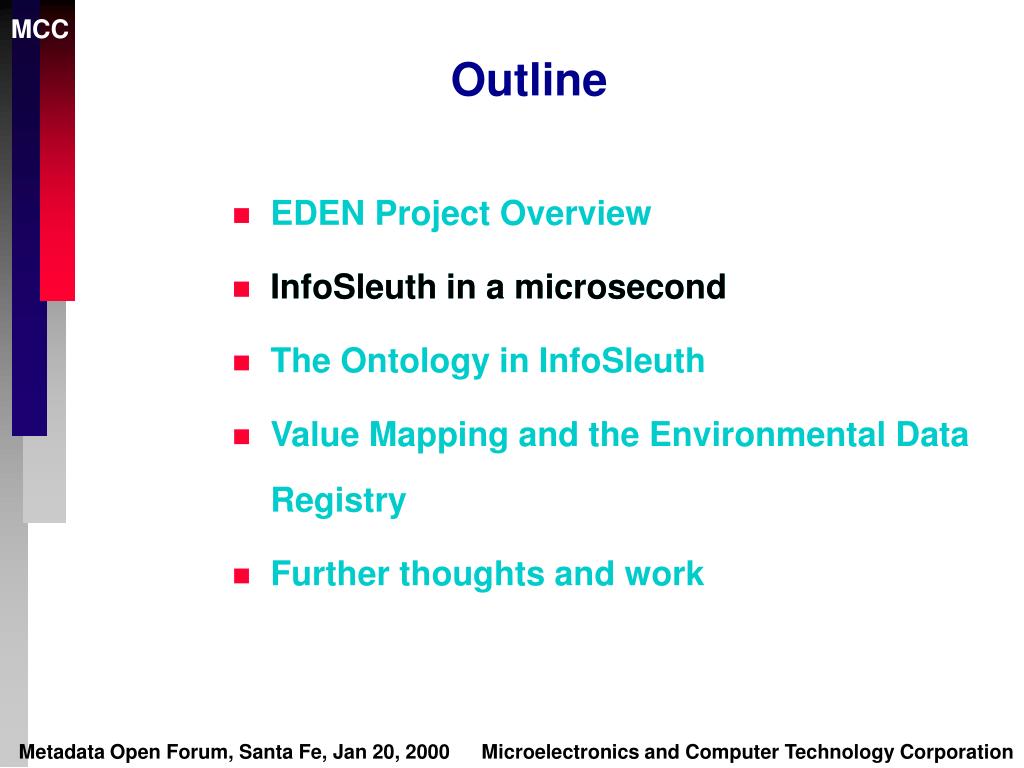 MCC

Outline

- EDEN Project Overview
- InfoSleuth in a microsecond
- The Ontology in InfoSleuth
- Value Mapping and the Environmental Data Registry
- Further thoughts and work

Metadata Open Forum, Santa Fe, Jan 20, 2000 Microelectronics and Computer Technology Corporation